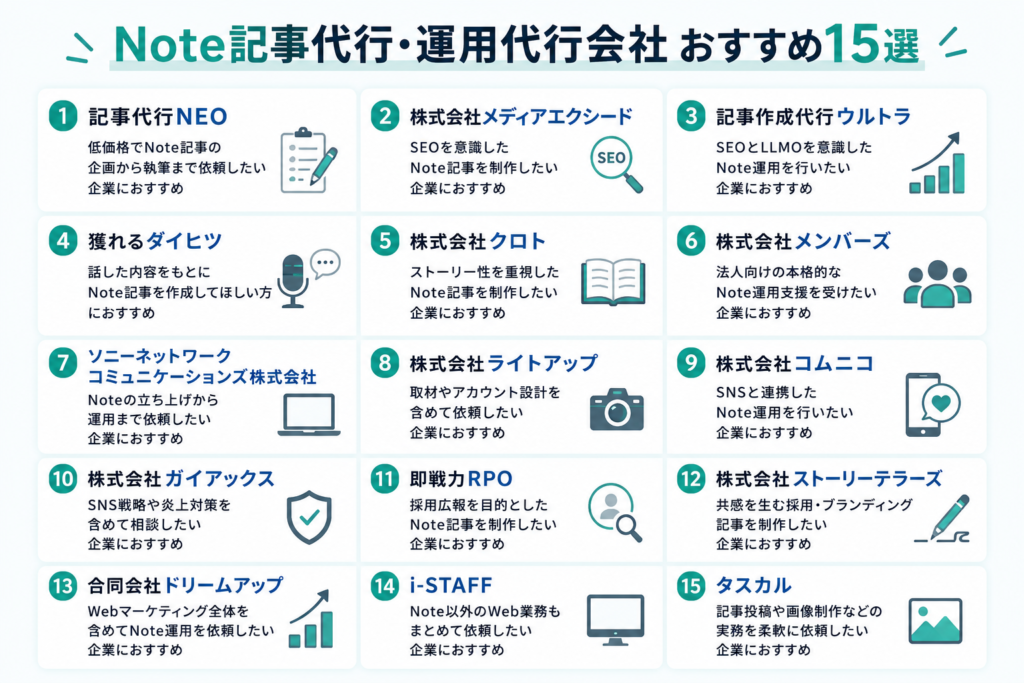 Note記事代行・運用代行会社 おすすめ15選

1 記事代行NEO
低価格でNote記事の企画から執筆まで依頼したい企業におすすめ

2 株式会社メディアエクシード
SEOを意識したNote記事を制作したい企業におすすめ
SEO

3 記事作成代行ウルトラ
SEOとLLMOを意識したNote運用を行いたい企業におすすめ

4 獲れるダイヒツ
話した内容をもとにNote記事を作成してほしい方におすすめ

5 株式会社クロト
ストーリー性を重視したNote記事を制作したい企業におすすめ

6 株式会社メンバーズ
法人向けの本格的なNote運用支援を受けたい企業におすすめ

7 ソニーネットワークコミュニケーションズ株式会社
Noteの立ち上げから運用まで依頼したい企業におすすめ

8 株式会社ライトアップ
取材やアカウント設計を含めて依頼したい企業におすすめ

9 株式会社コムニコ
SNSと連携したNote運用を行いたい企業におすすめ

10 株式会社ガイアックス
SNS戦略や炎上対策を含めて相談したい企業におすすめ

11 即戦力RPO
採用広報を目的としたNote記事を制作したい企業におすすめ

12 株式会社ストーリーテラーズ
共感を生む採用・ブランディング記事を制作したい企業におすすめ

13 合同会社ドリームアップ
Webマーケティング全体を含めてNote運用を依頼したい企業におすすめ

14 i-STAFF
Note以外のWeb業務もまとめて依頼したい企業におすすめ

15 タスカル
記事投稿や画像制作などの実務を柔軟に依頼したい企業におすすめ